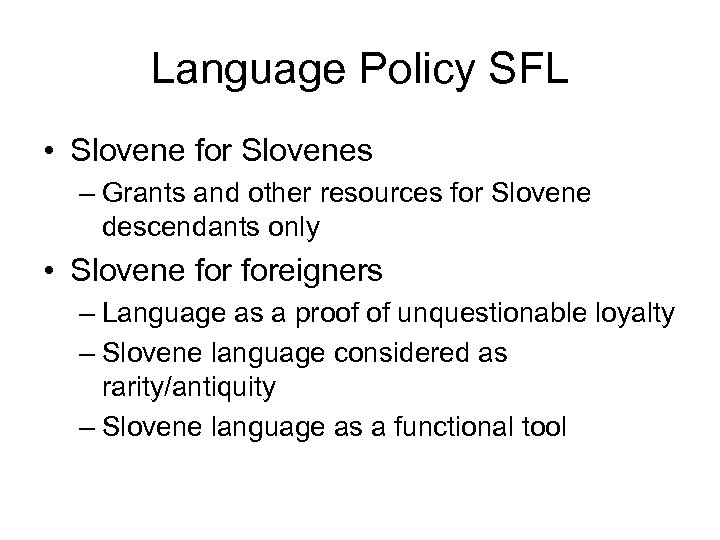 Language Policy SFL

• Slovene for Slovenes
– Grants and other resources for Slovene descendants only

• Slovene for foreigners
– Language as a proof of unquestionable loyalty
– Slovene language considered as rarity/antiquity
– Slovene language as a functional tool